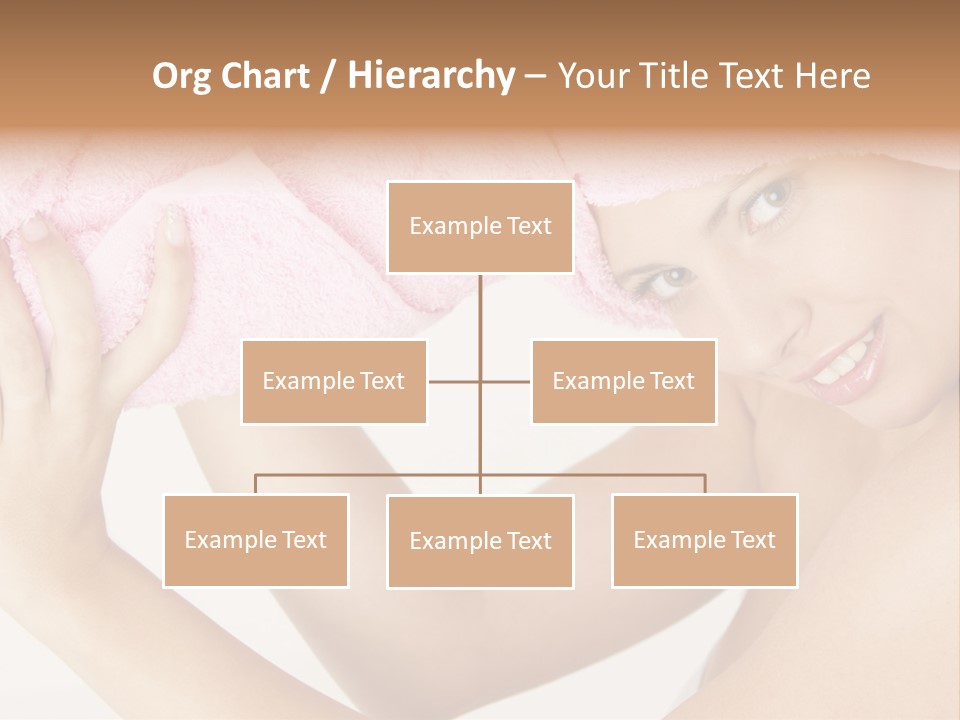 Org Chart / Hierarchy – Your Title Text Here

Example Text

Example Text

Example Text

Example Text

Example Text

Example Text